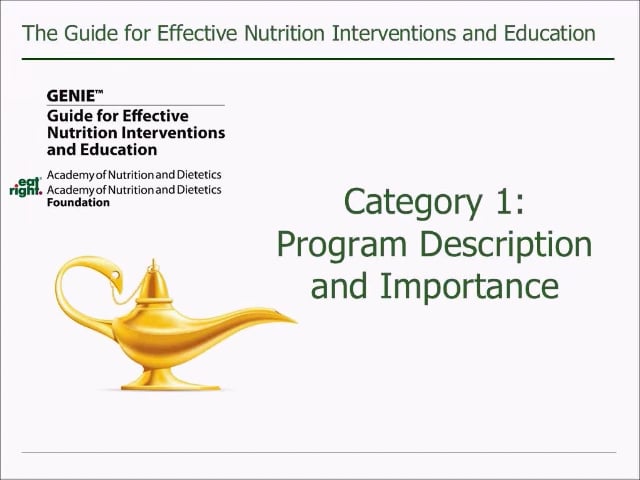 The Guide for Effective Nutrition Interventions and Education

GENIE™
Guide for Effective Nutrition Interventions and Education

eat right. Academy of Nutrition and Dietetics
Academy of Nutrition and Dietetics Foundation

Category 1: Program Description and Importance